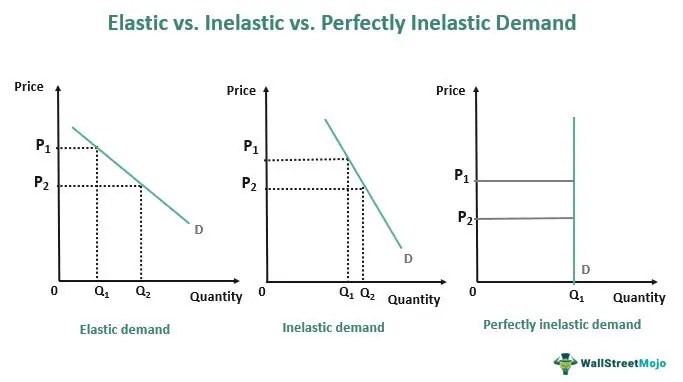 Elastic vs. Inelastic vs. Perfectly Inelastic Demand

Price
$P_1$
$P_2$
D
0
$Q_1$
$Q_2$
Quantity
Elastic demand

Price
$P_1$
$P_2$
D
0
$Q_1$
$Q_2$
Quantity
Inelastic demand

Price
$P_1$
$P_2$
D
0
$Q_1$
Quantity
Perfectly inelastic demand

WallStreetMojo